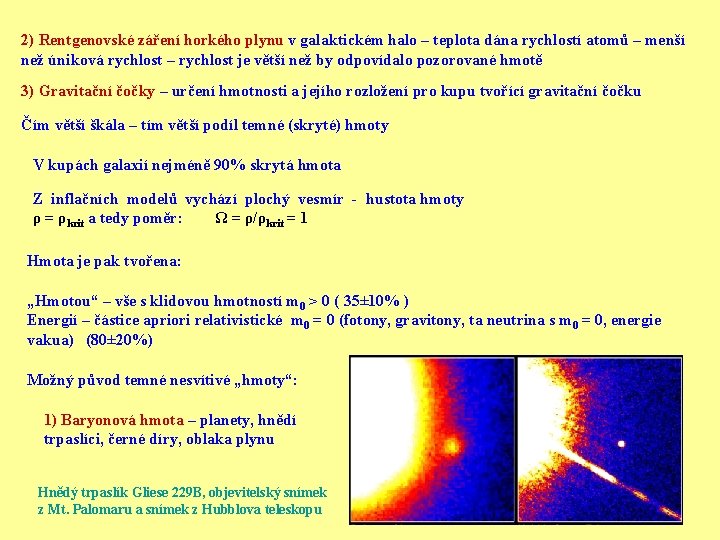 2) Rentgenovské záření horkého plynu v galaktickém halo – teplota dána rychlostí atomů – menší než úniková rychlost – rychlost je větší než by odpovídalo pozorované hmotě

3) Gravitační čočky – určení hmotnosti a jejího rozložení pro kupu tvořící gravitační čočku

Čím větší škála – tím větší podíl temné (skryté) hmoty

V kupách galaxií nejméně 90% skrytá hmota

Z inflačních modelů vychází plochý vesmír - hustota hmoty $\rho = \rho_{krit}$ a tedy poměr: $\Omega = \rho/\rho_{krit} = 1$

Hmota je pak tvořena:

„Hmotou“ – vše s klidovou hmotností $m_0 > 0$ ( 35±10% )
Energií – částice apriori relativistické $m_0 = 0$ (fotony, gravitony, ta neutrina s $m_0 = 0$, energie vakua) (80±20%)

Možný původ temné nesvítivé „hmoty“:

1) Baryonová hmota – planety, hnědí trpaslíci, černé díry, oblaka plynu

Hnědý trpaslík Gliese 229B, objevitelský snímek z Mt. Palomaru a snímek z Hubblova teleskopu